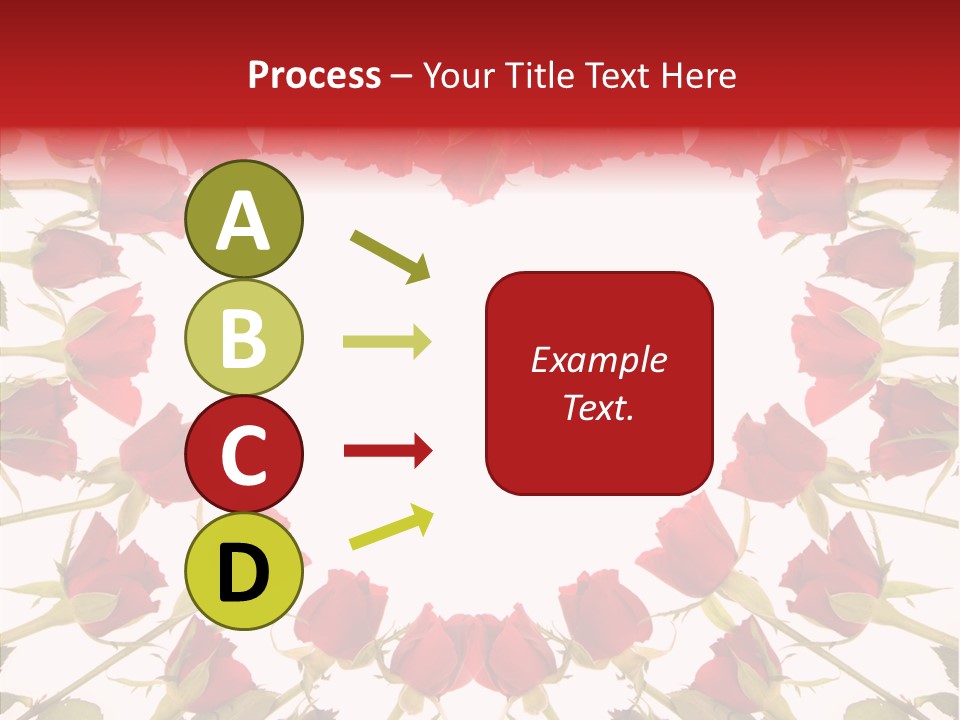 Process – Your Title Text Here

A

B

C

D

Example Text.